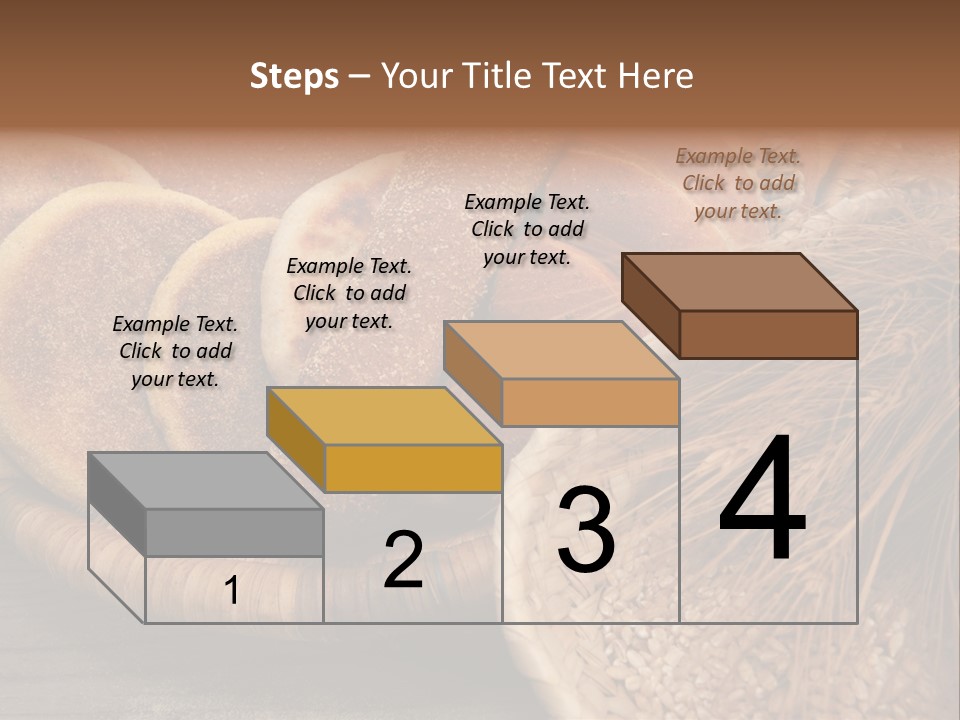 Steps – Your Title Text Here

Example Text. Click to add your text.

Example Text. Click to add your text.

Example Text. Click to add your text.

Example Text. Click to add your text.

1

2

3

4